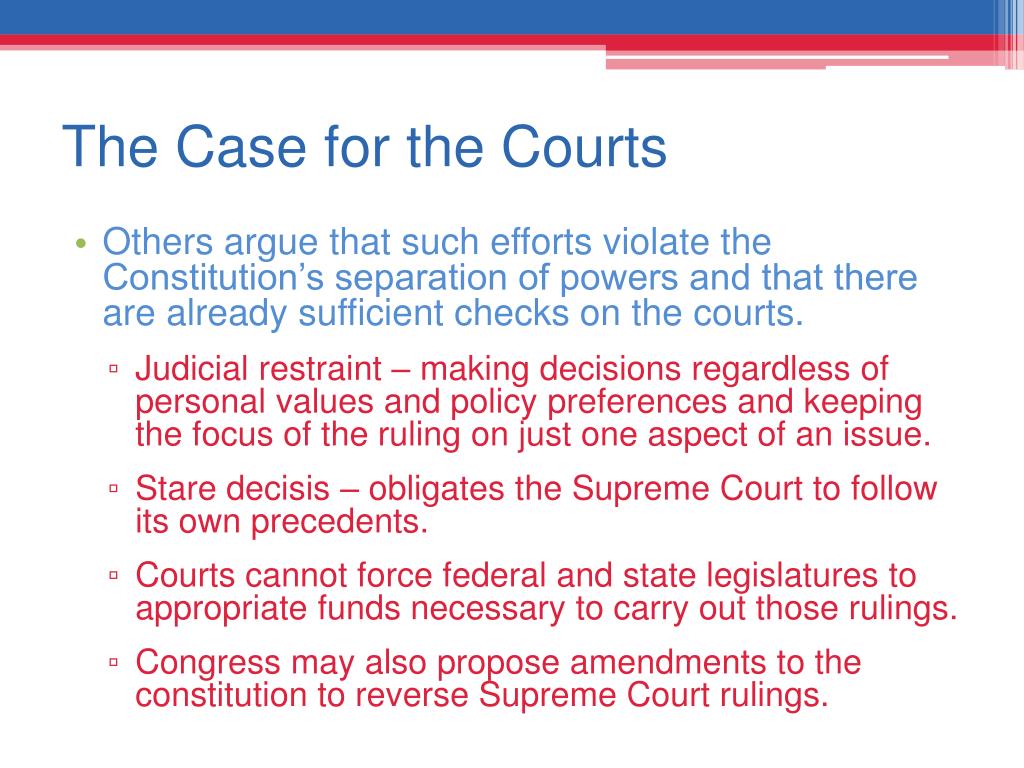 The Case for the Courts

• Others argue that such efforts violate the Constitution’s separation of powers and that there are already sufficient checks on the courts.

▫ Judicial restraint – making decisions regardless of personal values and policy preferences and keeping the focus of the ruling on just one aspect of an issue.

▫ Stare decisis – obligates the Supreme Court to follow its own precedents.

▫ Courts cannot force federal and state legislatures to appropriate funds necessary to carry out those rulings.

▫ Congress may also propose amendments to the constitution to reverse Supreme Court rulings.